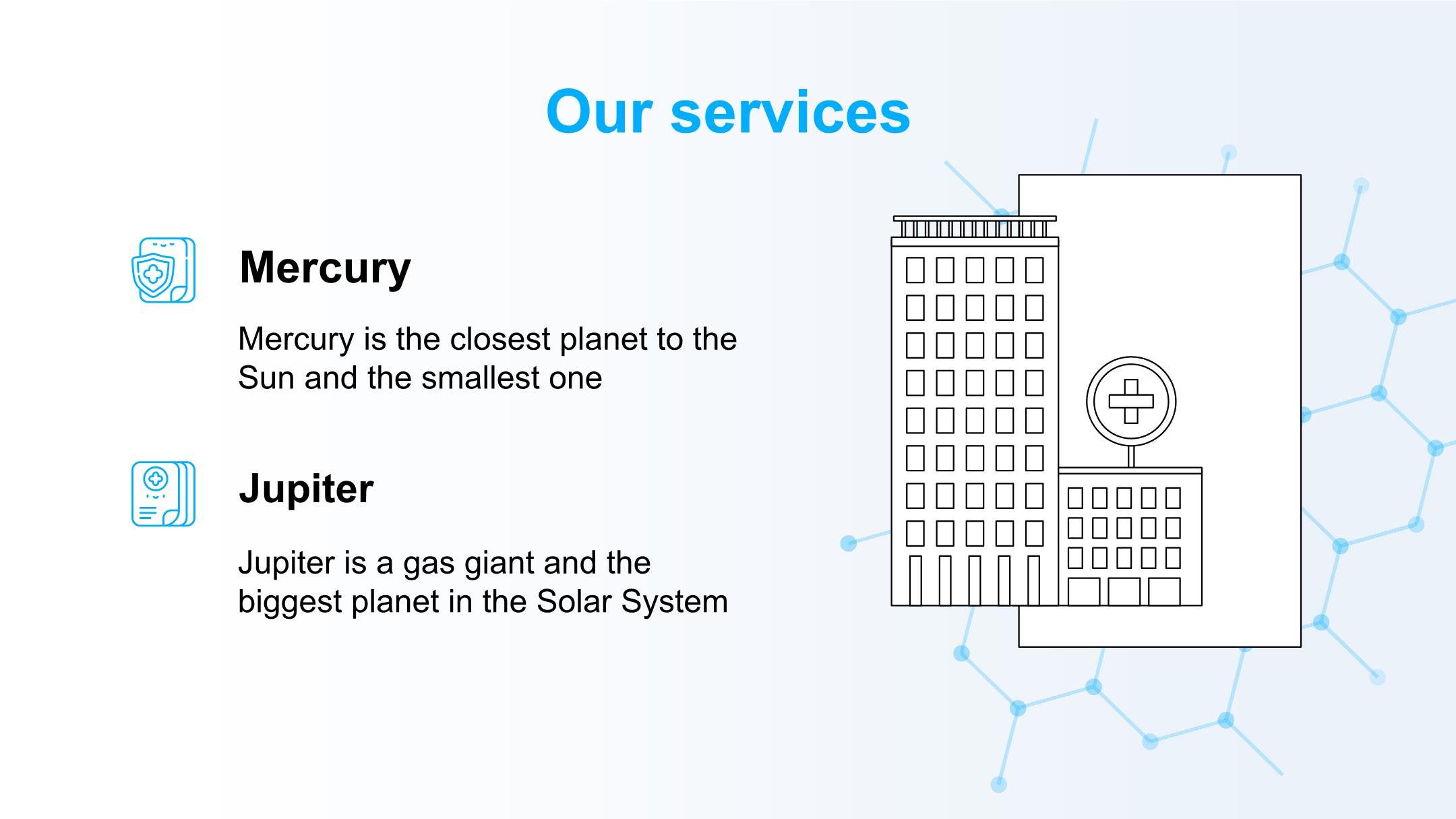 Our services

Mercury

Mercury is the closest planet to the Sun and the smallest one

Jupiter

Jupiter is a gas giant and the biggest planet in the Solar System